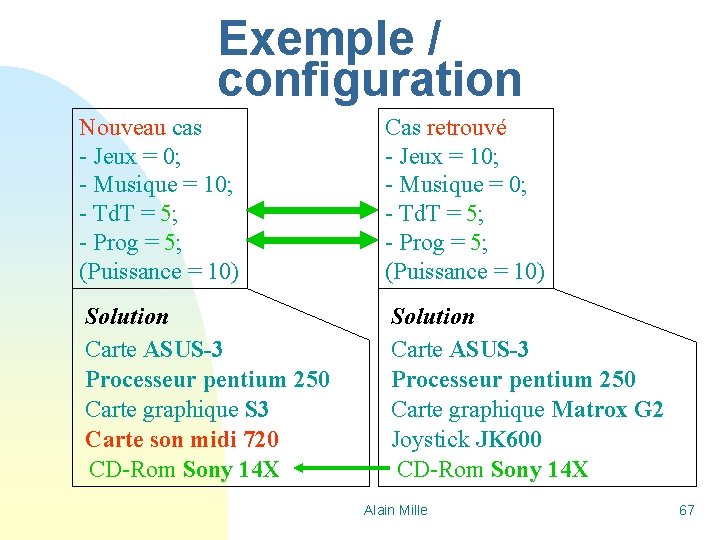 Exemple / configuration

Nouveau cas
- Jeux = 0;
- Musique = 10;
- TdT = 5;
- Prog = 5;
(Puissance = 10)

Solution
Carte ASUS-3
Processeur pentium 250
Carte graphique S3
Carte son midi 720
CD-Rom Sony 14X

Cas retrouvé
- Jeux = 10;
- Musique = 0;
- TdT = 5;
- Prog = 5;
(Puissance = 10)

Solution
Carte ASUS-3
Processeur pentium 250
Carte graphique Matrox G2
Joystick JK600
CD-Rom Sony 14X

Alain Mille

67